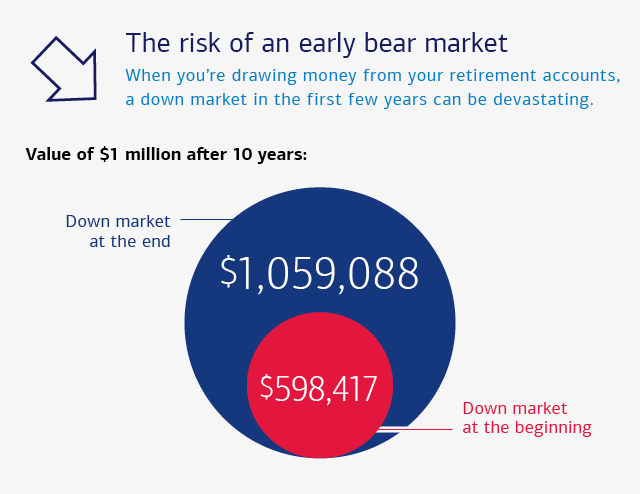 The risk of an early bear market

When you're drawing money from your retirement accounts, a down market in the first few years can be devastating.

Value of \$1 million after 10 years:

Down market at the end

\$1,059,088

\$598,417

Down market at the beginning